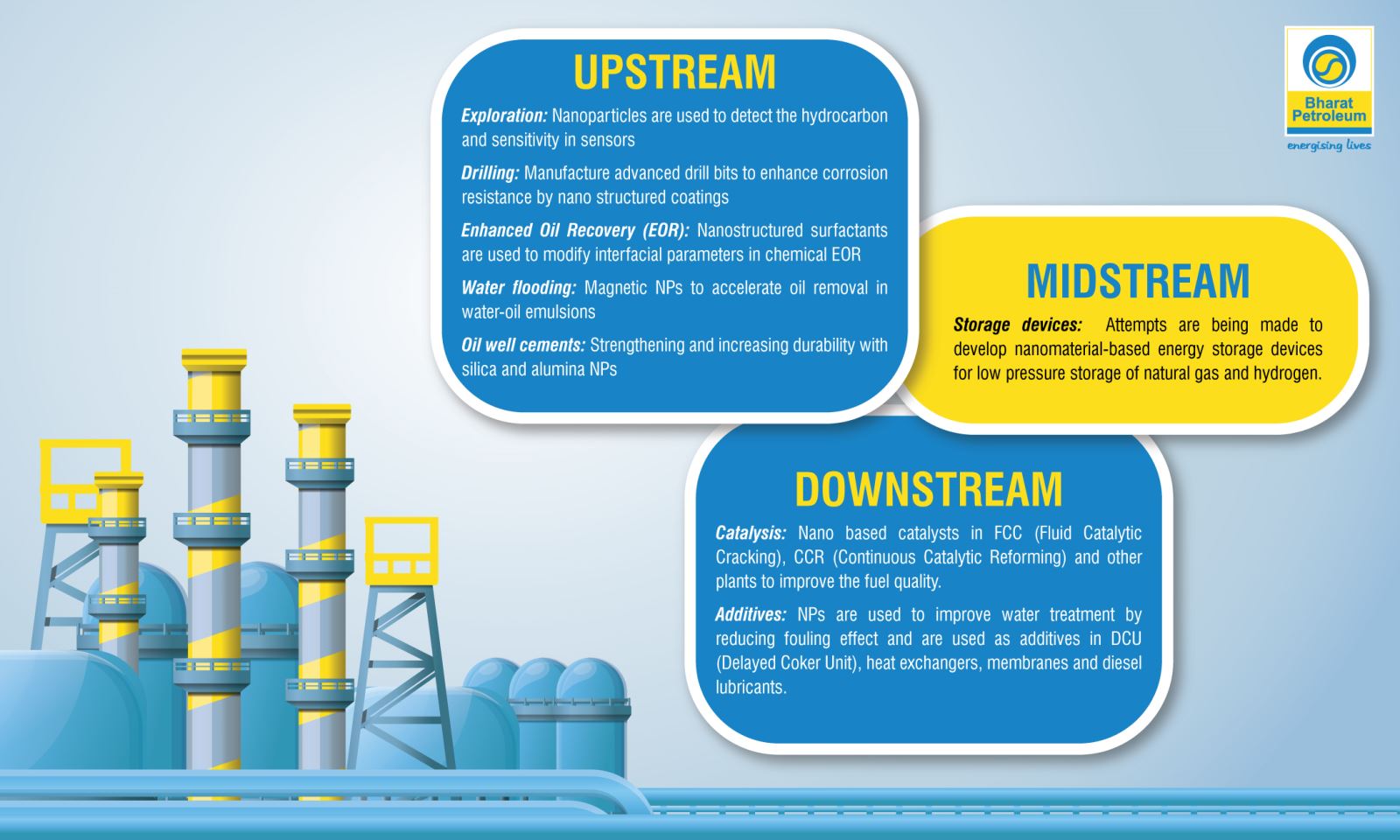 Bharat Petroleum
energising lives

UPSTREAM

Exploration: Nanoparticles are used to detect the hydrocarbon and sensitivity in sensors

Drilling: Manufacture advanced drill bits to enhance corrosion resistance by nano structured coatings

Enhanced Oil Recovery (EOR): Nanostructured surfactants are used to modify interfacial parameters in chemical EOR

Water flooding: Magnetic NPs to accelerate oil removal in water-oil emulsions

Oil well cements: Strengthening and increasing durability with silica and alumina NPs

MIDSTREAM

Storage devices: Attempts are being made to develop nanomaterial-based energy storage devices for low pressure storage of natural gas and hydrogen.

DOWNSTREAM

Catalysis: Nano based catalysts in FCC (Fluid Catalytic Cracking), CCR (Continuous Catalytic Reforming) and other plants to improve the fuel quality.

Additives: NPs are used to improve water treatment by reducing fouling effect and are used as additives in DCU (Delayed Coker Unit), heat exchangers, membranes and diesel lubricants.